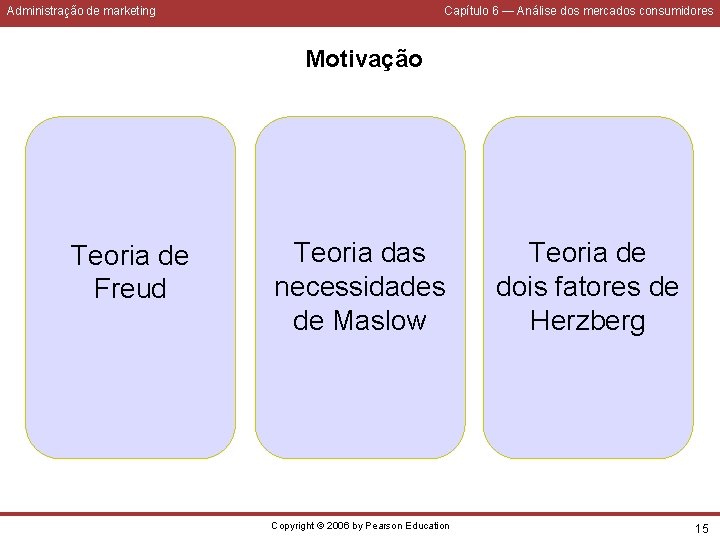 Administração de marketing

Capítulo 6 — Análise dos mercados consumidores

Motivação

Teoria de Freud

Teoria das necessidades de Maslow

Teoria de dois fatores de Herzberg

Copyright © 2006 by Pearson Education

15